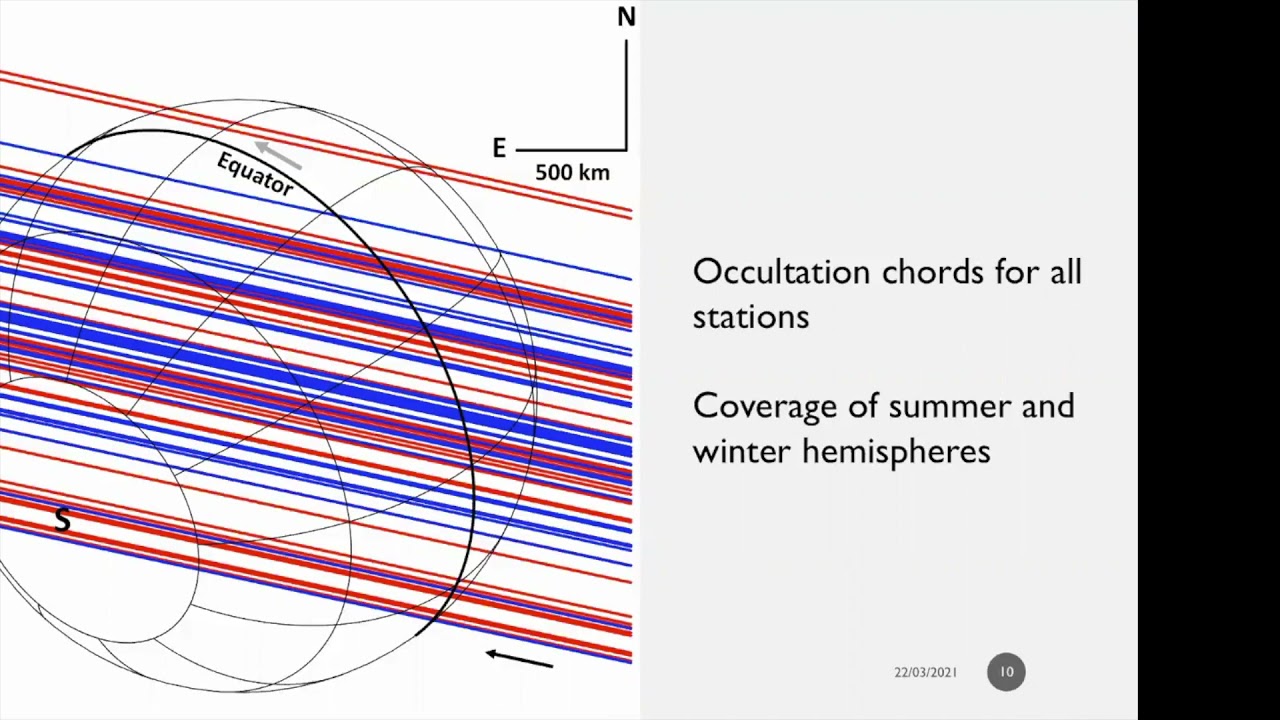 N

E

500 km

Equator

S

Occultation chords for all stations

Coverage of summer and winter hemispheres

22/03/2021

10